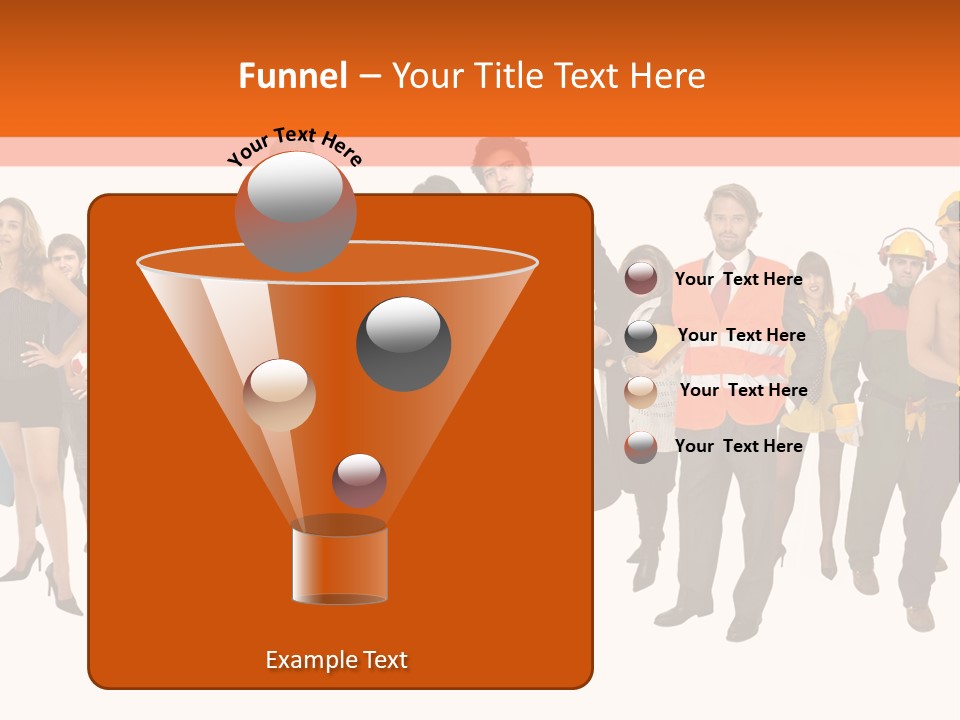 Funnel – Your Title Text Here

Your Text Here

Your Text Here

Your Text Here

Your Text Here

Your Text Here

Example Text